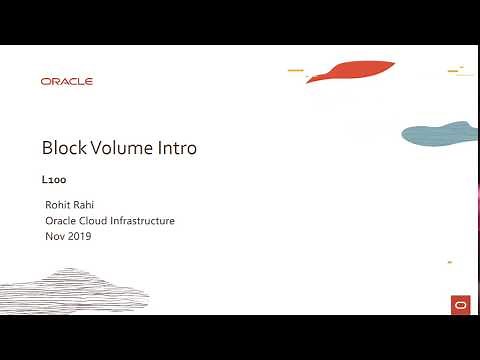 ORACLE

Block Volume Intro

L100

Rohit Rahi
Oracle Cloud Infrastructure
Nov 2019